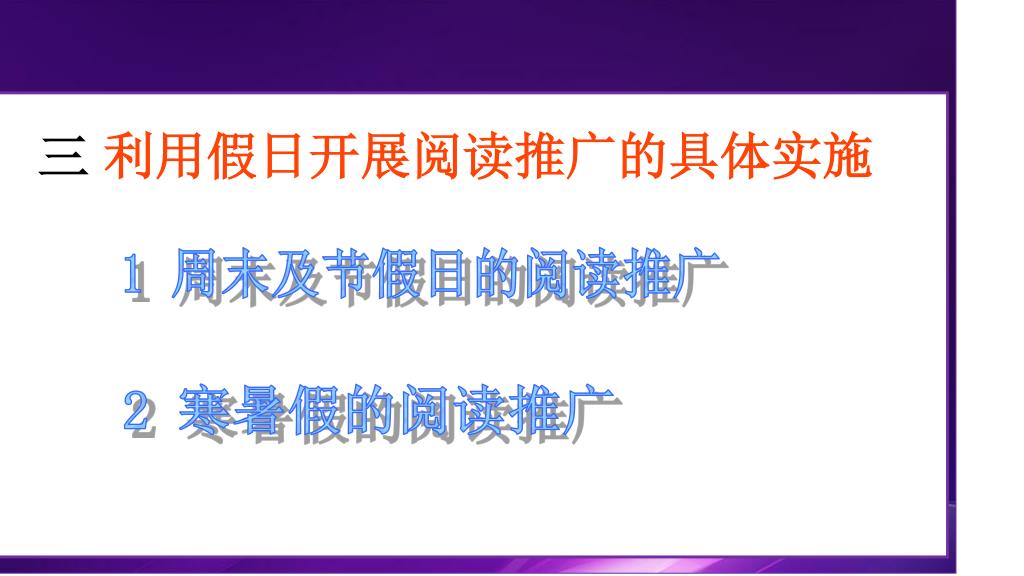 三 利用假日开展阅读推广的具体实施

1 周末及节假日的阅读推广

2 寒暑假的阅读推广